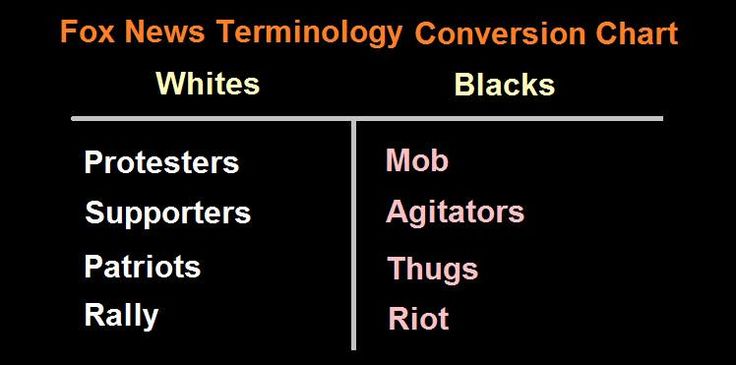 Fox News Terminology Conversion Chart

| Whites | Blacks |
|---|---|
| Protesters | Mob |
| Supporters | Agitators |
| Patriots | Thugs |
| Rally | Riot |